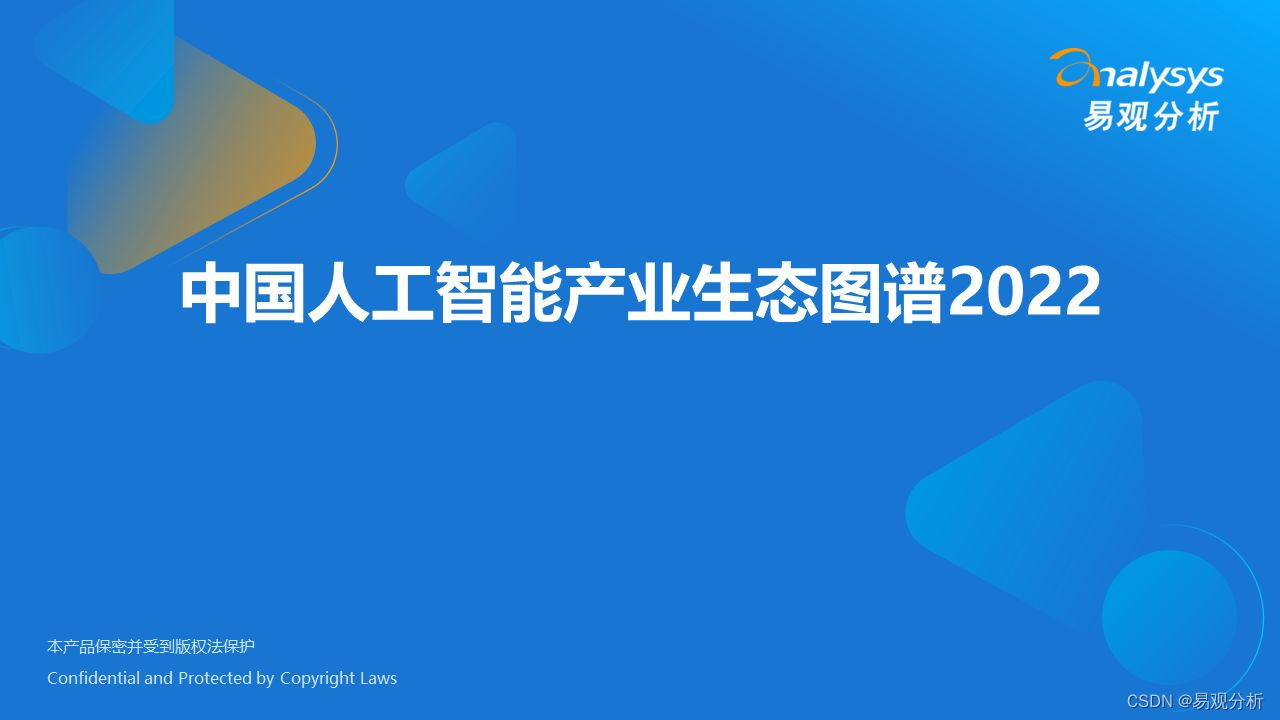 analysys
易观分析

中国人工智能产业生态图谱2022

本产品保密并受到版权法保护
Confidential and Protected by Copyright Laws

CSDN @易观分析